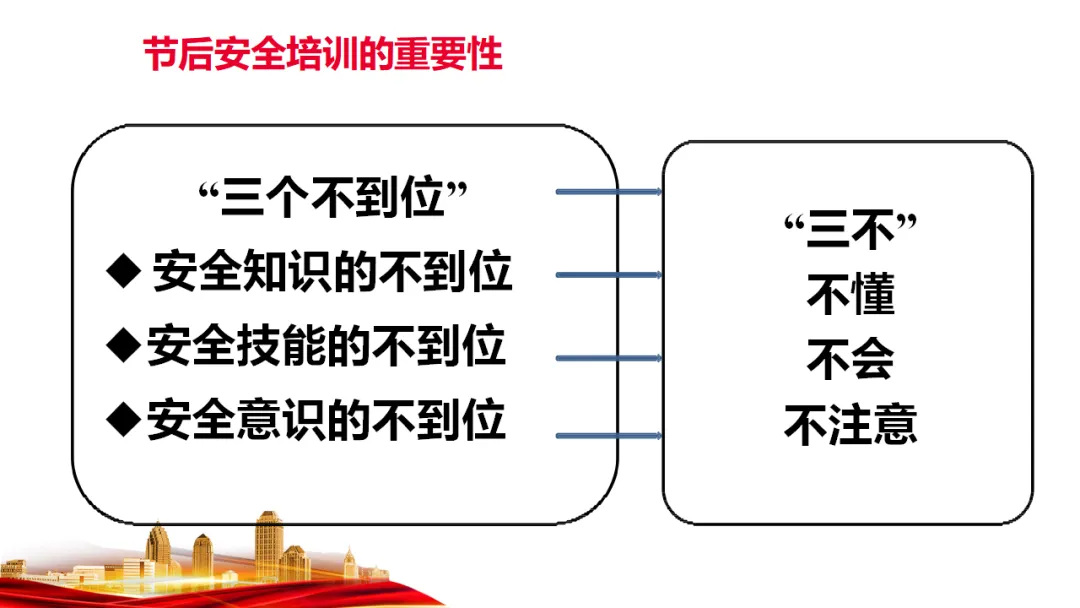 节后安全培训的重要性

“三个不到位”

◆ 安全知识的不到位

◆安全技能的不到位

◆安全意识的不到位

“三不”

不懂

不会

不注意